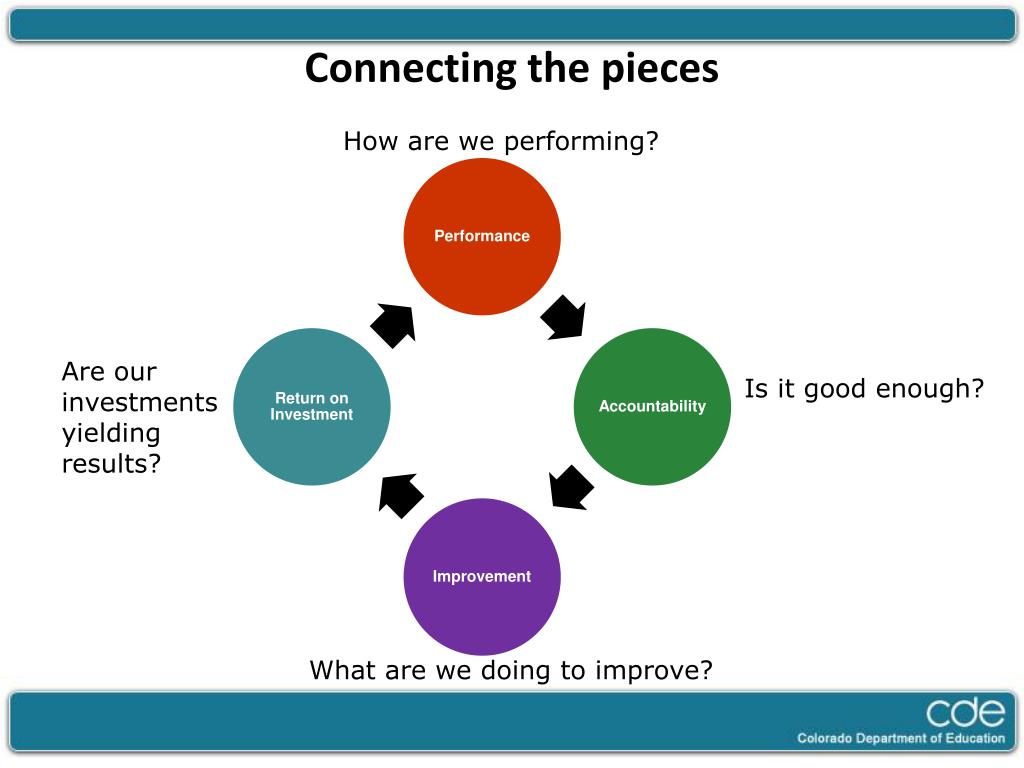 Connecting the pieces

How are we performing?

Performance

Are our investments yielding results?

Return on Investment

Accountability

Is it good enough?

Improvement

What are we doing to improve?

cde

Colorado Department of Education